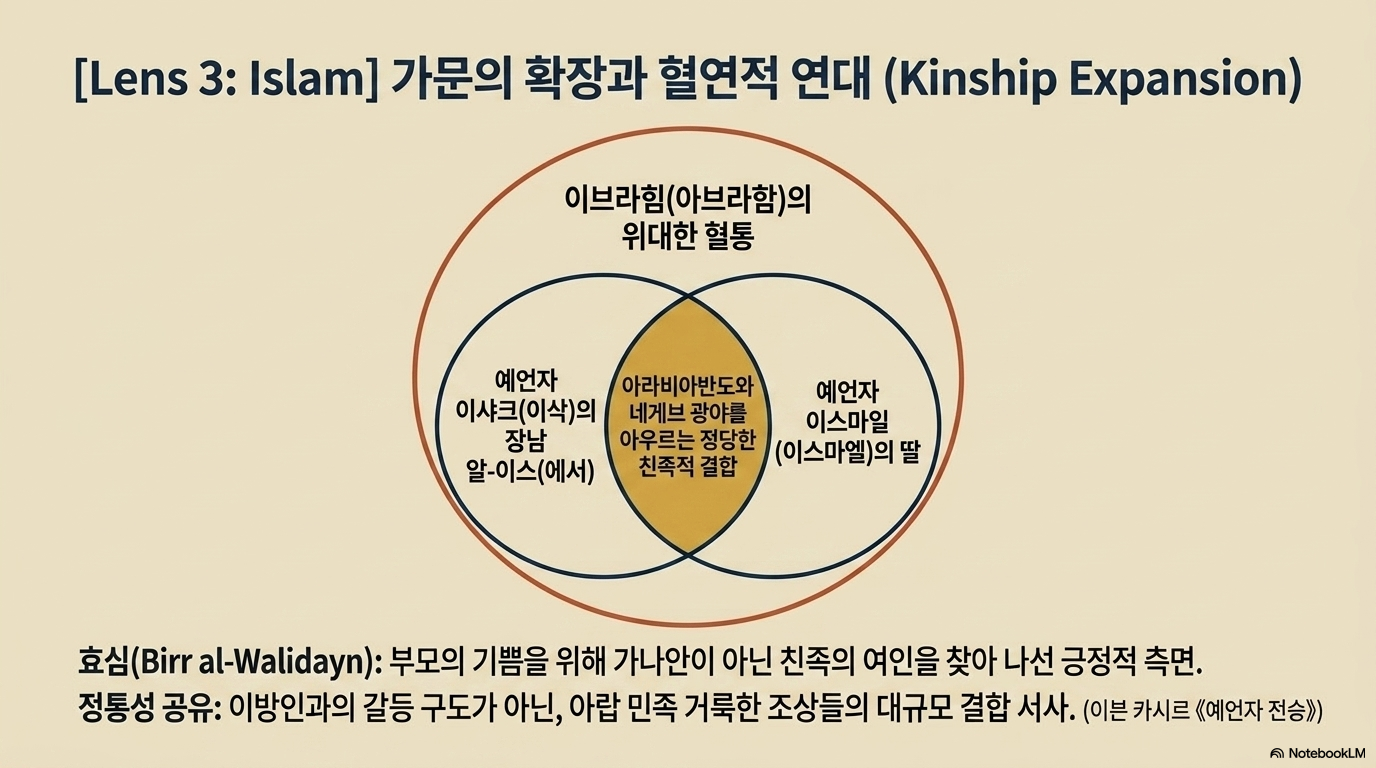 [Lens 3: Islam] 가문의 확장과 혈연적 연대 (Kinship Expansion)

이브라힘(아브라함)의 위대한 혈통

예언자 이샤크(이삭)의 장남 알-이스(에서)

아라비아반도와 네게브 광야를 아우르는 정당한 친족적 결합

예언자 이스마일 (이스마엘)의 딸

효심(Birr al-Walidayn): 부모의 기쁨을 위해 가나안이 아닌 친족의 여인을 찾아 나선 긍정적 측면.

정통성 공유: 이방인과의 갈등 구도가 아닌, 아랍 민족 거룩한 조상들의 대규모 결합 서사. (이븐 카시르 《예언자 전승》)

NotebookLM